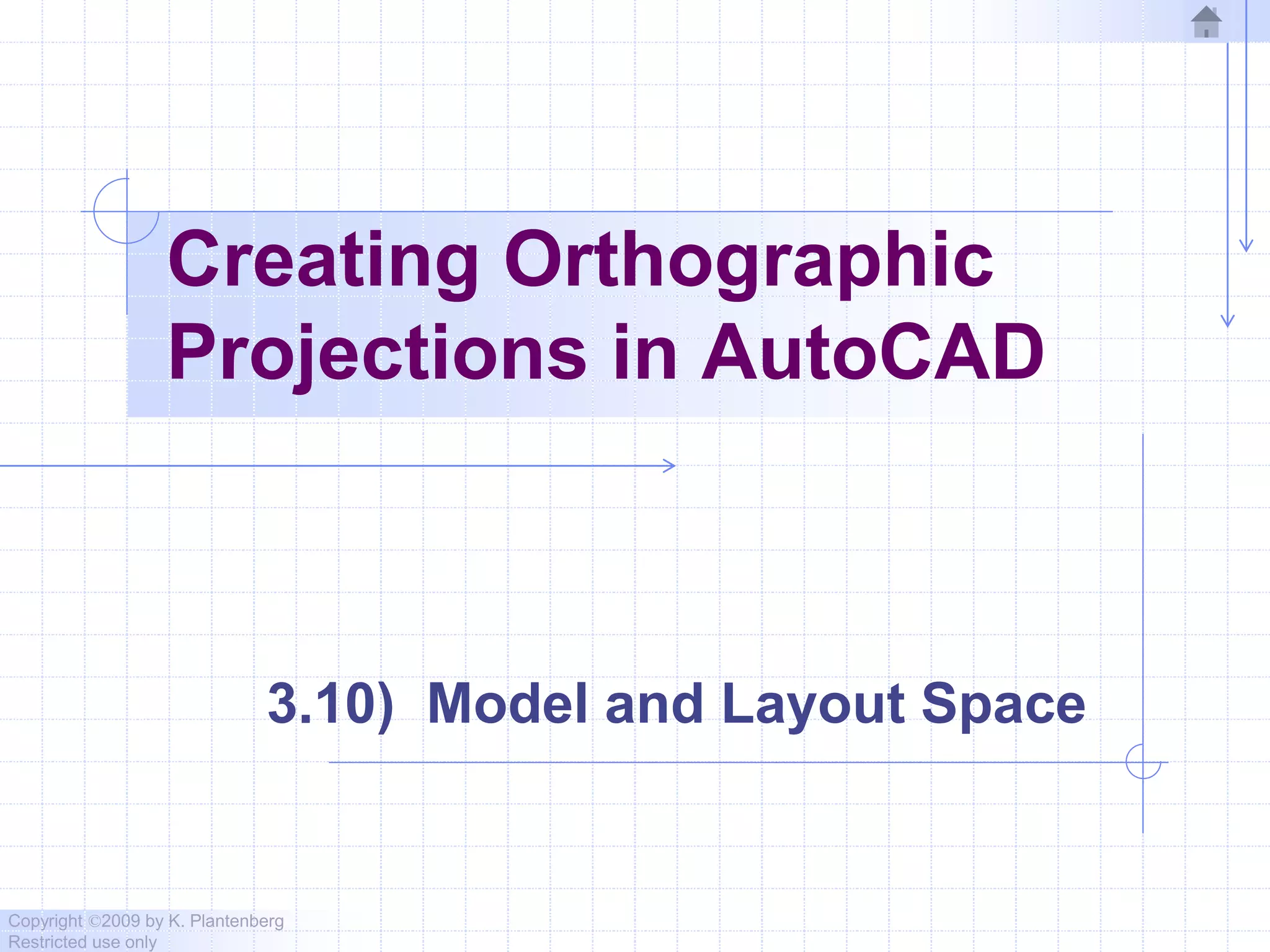 Creating Orthographic Projections in AutoCAD

3.10) Model and Layout Space

Copyright ©2009 by K. Plantenberg
Restricted use only